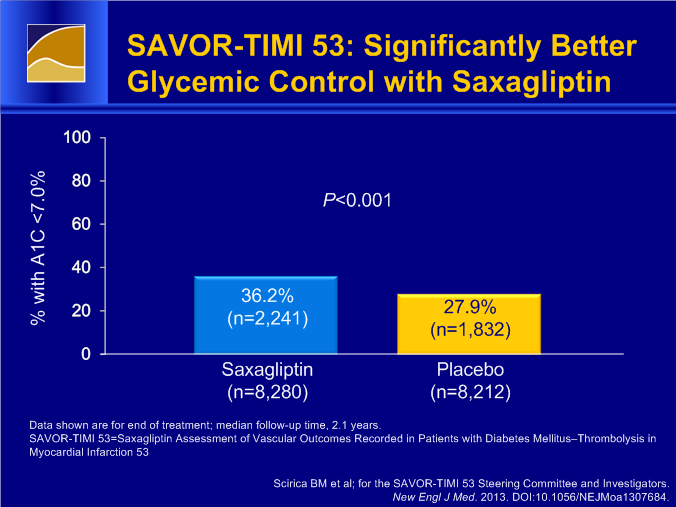 SAVOR-TIMI 53: Significantly Better Glycemic Control with Saxagliptin

% with A1C <7.0%

100
80
60
40
20
0

P<0.001

36.2%
(n=2,241)

27.9%
(n=1,832)

Saxagliptin
(n=8,280)

Placebo
(n=8,212)

Data shown are for end of treatment; median follow-up time, 2.1 years.
SAVOR-TIMI 53=Saxagliptin Assessment of Vascular Outcomes Recorded in Patients with Diabetes Mellitus–Thrombolysis in Myocardial Infarction 53

Scirica BM et al; for the SAVOR-TIMI 53 Steering Committee and Investigators. New Engl J Med. 2013. DOI:10.1056/NEJMoa1307684.